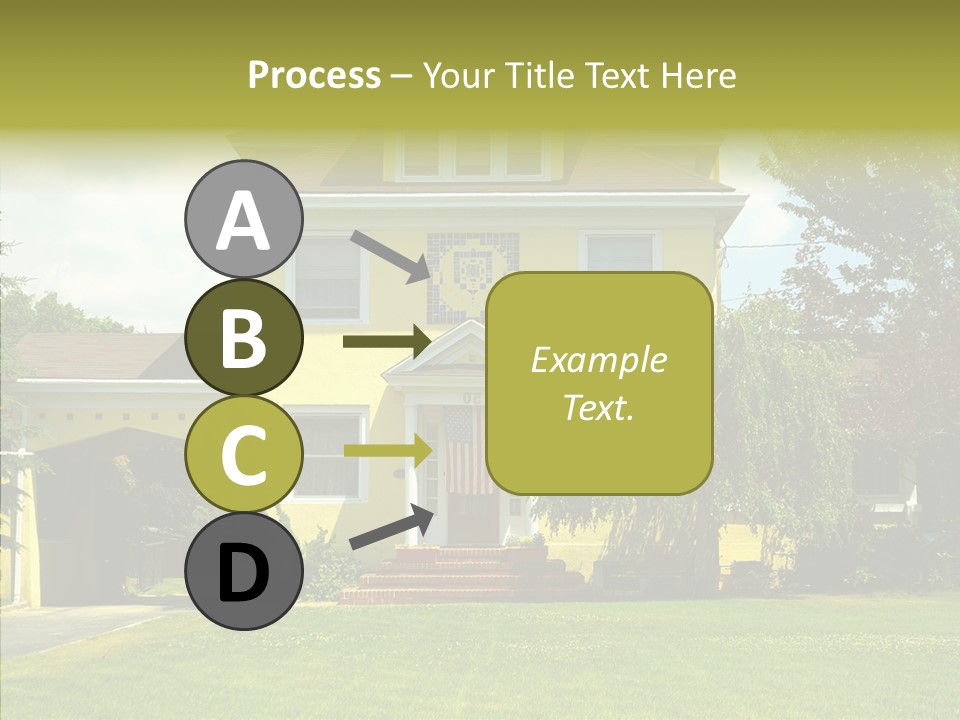 Process – Your Title Text Here

A

B

C

D

Example Text.